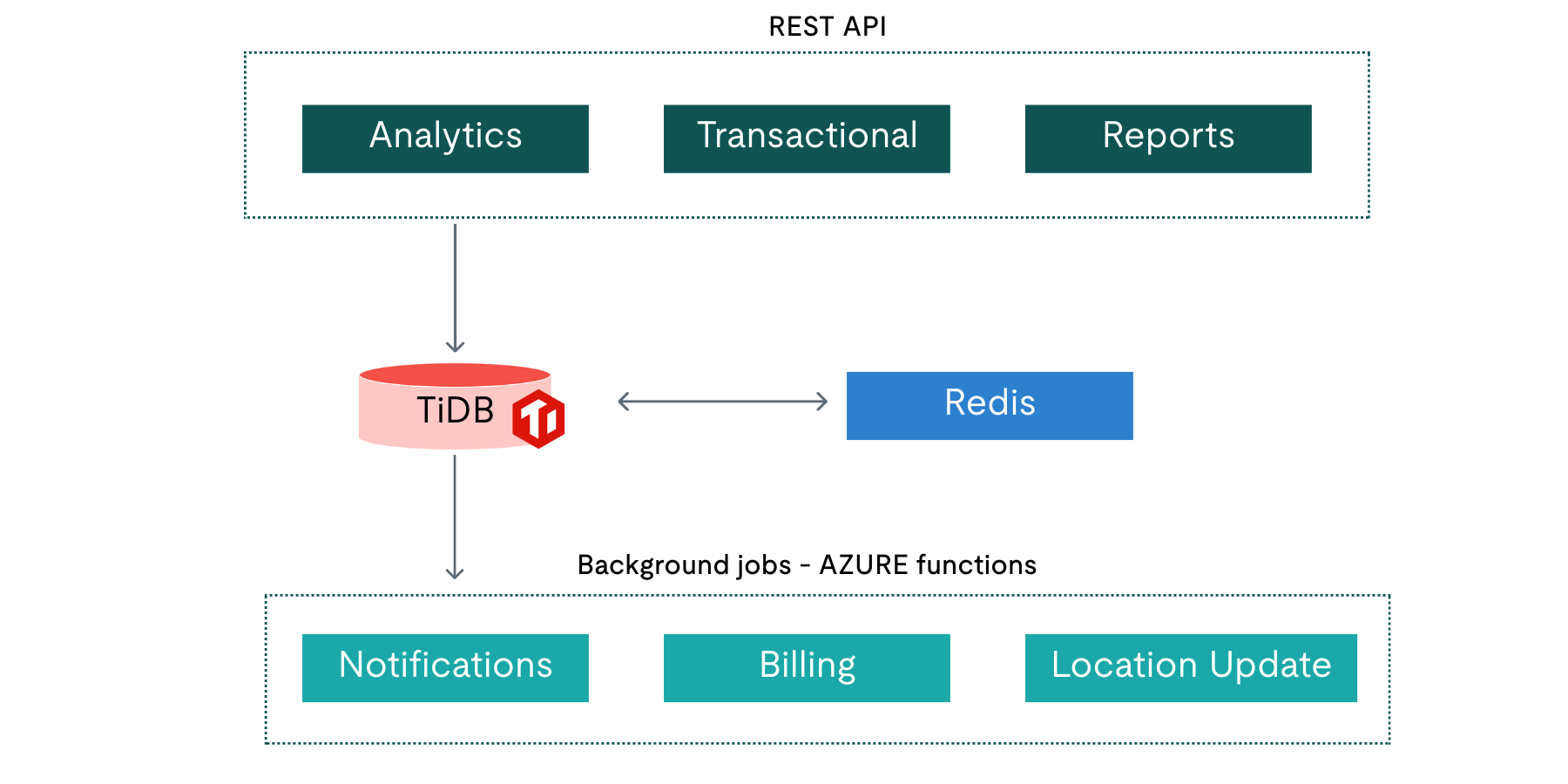 REST API

Analytics

Transactional

Reports

TiDB

Redis

Background jobs - AZURE functions

Notifications

Billing

Location Update